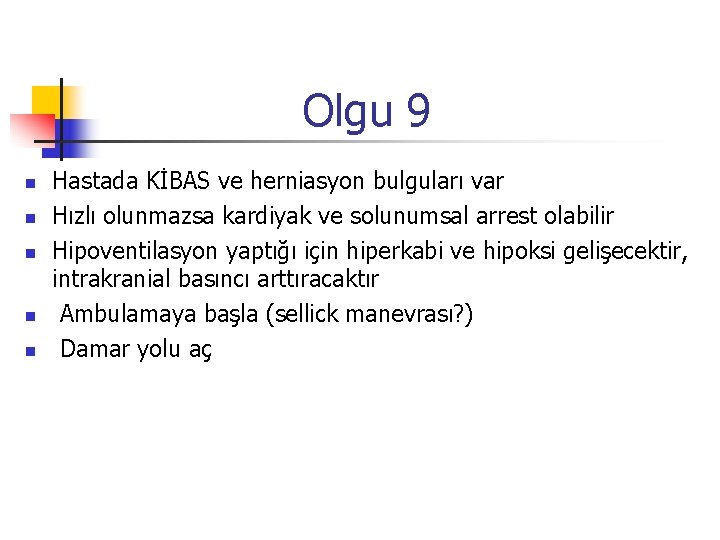 Olgu 9

- Hastada KİBAS ve herniasyon bulguları var
- Hızlı olunmazsa kardiyak ve solunumsal arrest olabilir
- Hipoventilasyon yaptığı için hiperkabi ve hipoksi gelişecektir, intrakranial basıncı arttıracaktır
- Ambulamaya başla (sellick manevrası?)
- Damar yolu aç